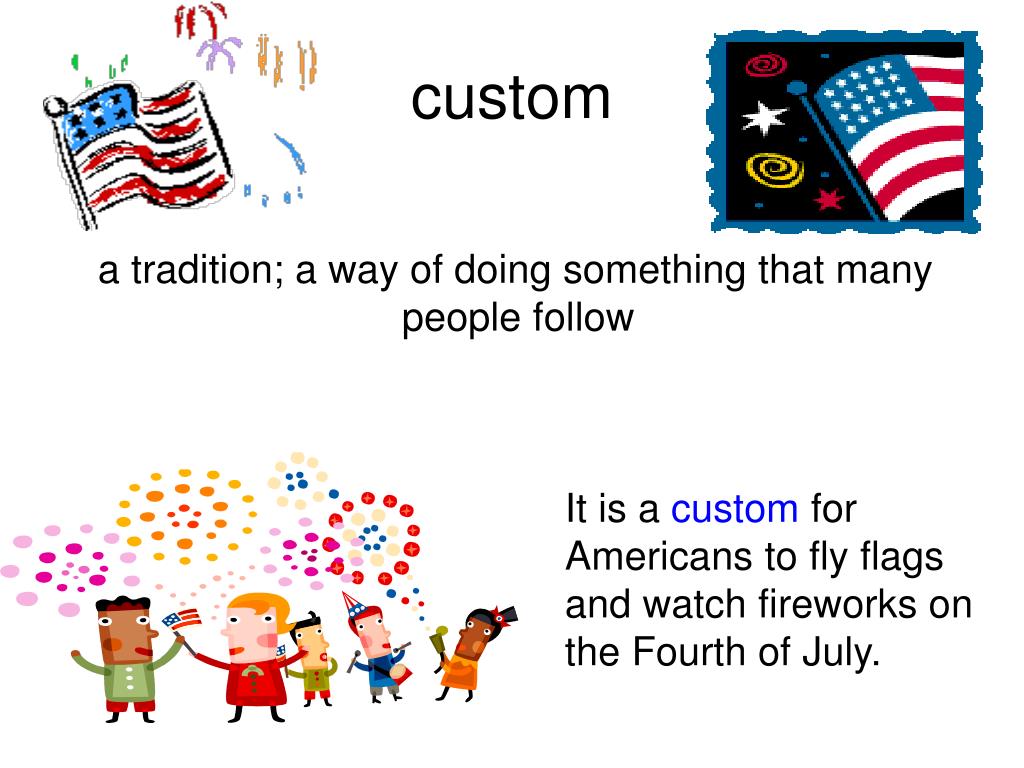 custom

a tradition; a way of doing something that many people follow

It is a custom for Americans to fly flags and watch fireworks on the Fourth of July.